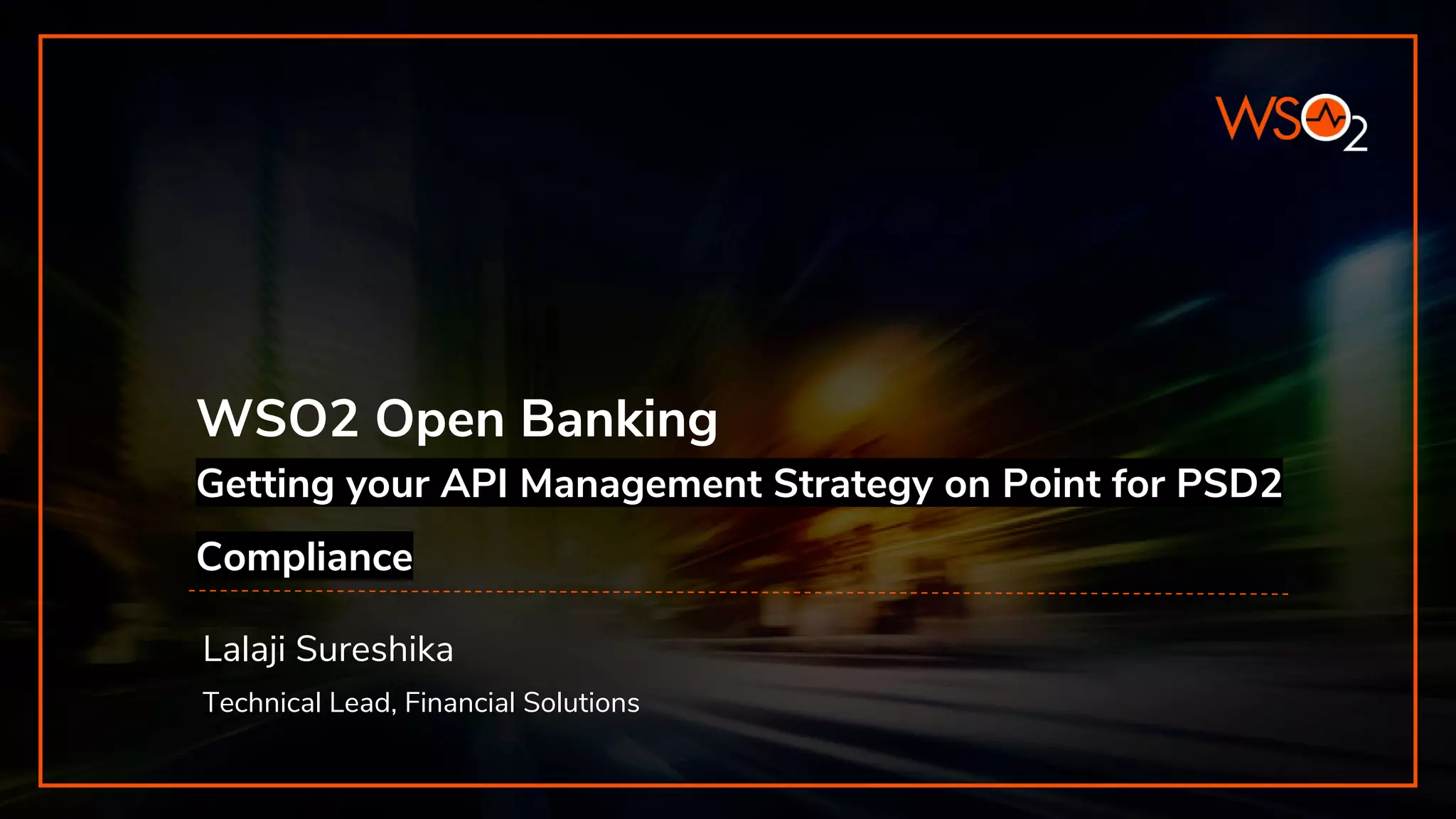 WSO2

WSO2 Open Banking

Getting your API Management Strategy on Point for PSD2 Compliance

Lalaji Sureshika

Technical Lead, Financial Solutions